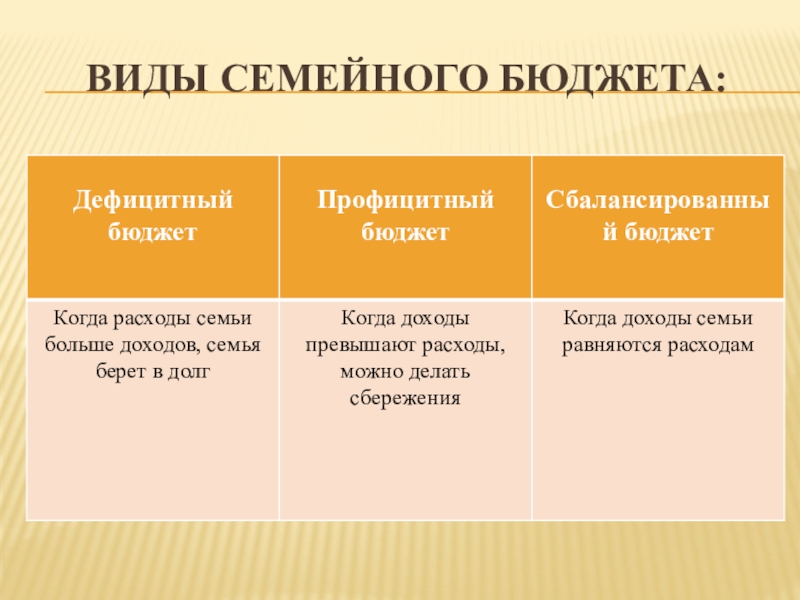 ВИДЫ СЕМЕЙНОГО БЮДЖЕТА:

| Дефицитный бюджет | Профицитный бюджет | Сбалансированный бюджет |
|---|---|---|
| Когда расходы семьи больше доходов, семья берет в долг | Когда доходы превышают расходы, можно делать сбережения | Когда доходы семьи равняются расходам |